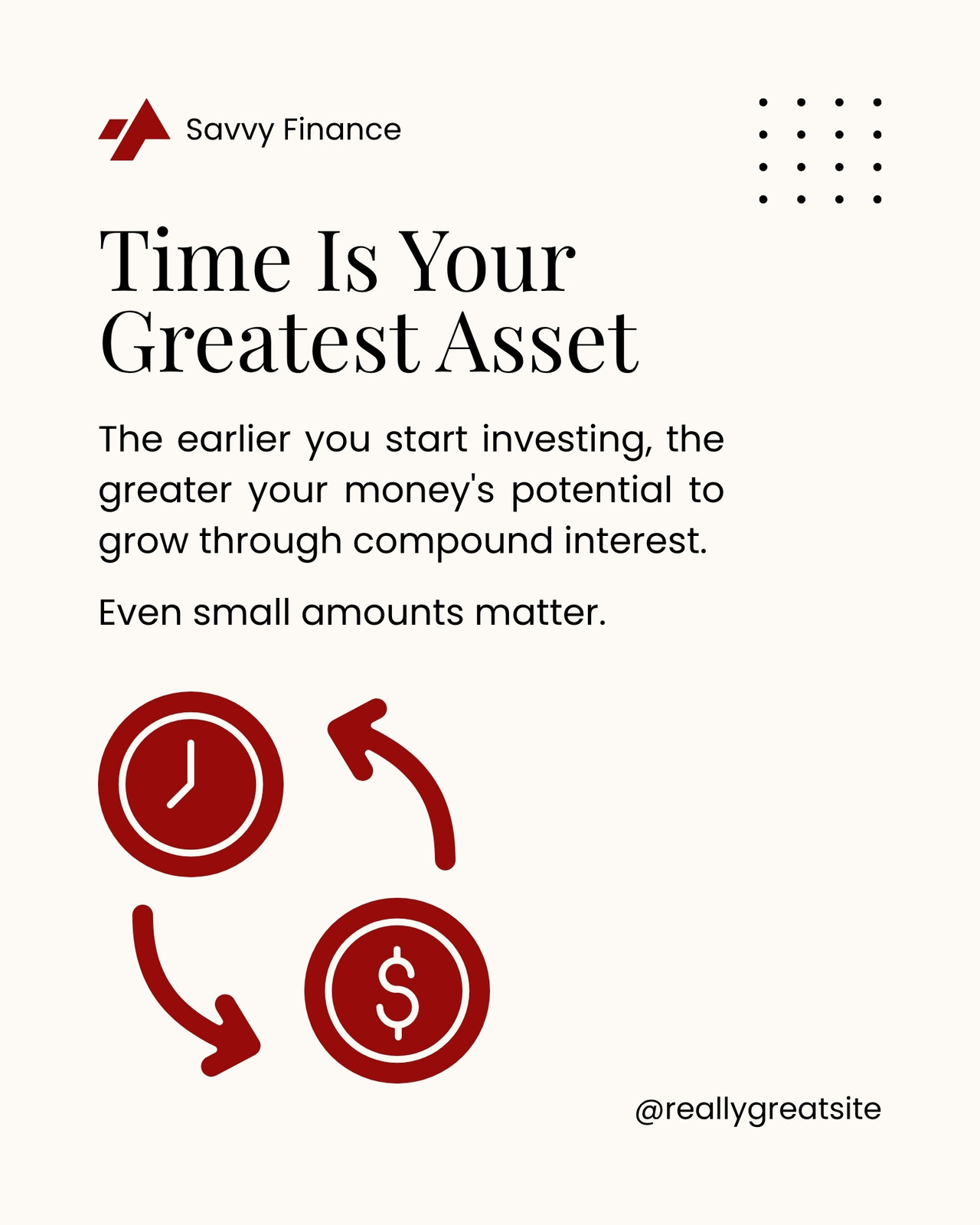 Savvy Finance

Time Is Your Greatest Asset

The earlier you start investing, the greater your money's potential to grow through compound interest.

Even small amounts matter.

$

@reallygreatsite